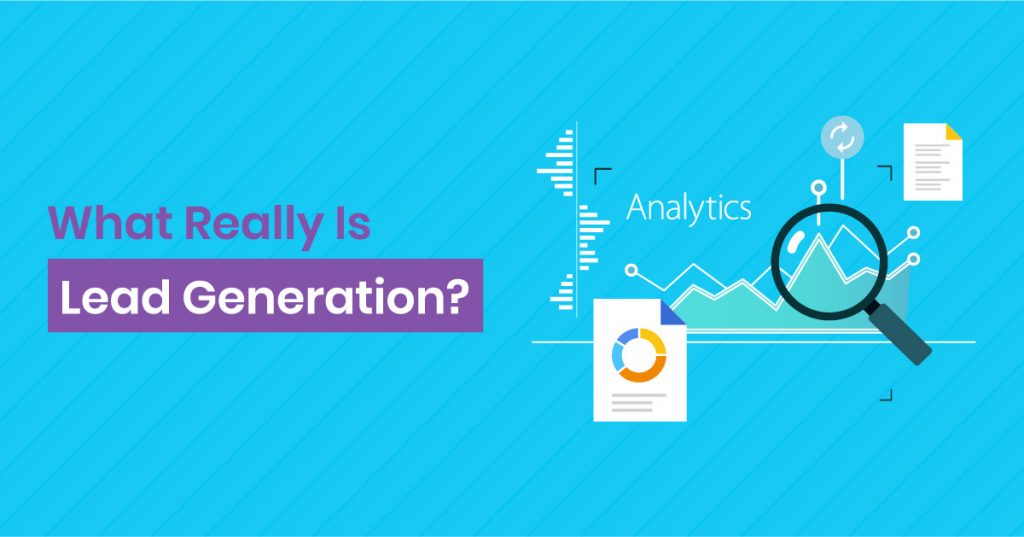 What Really Is

Lead Generation?

Analytics